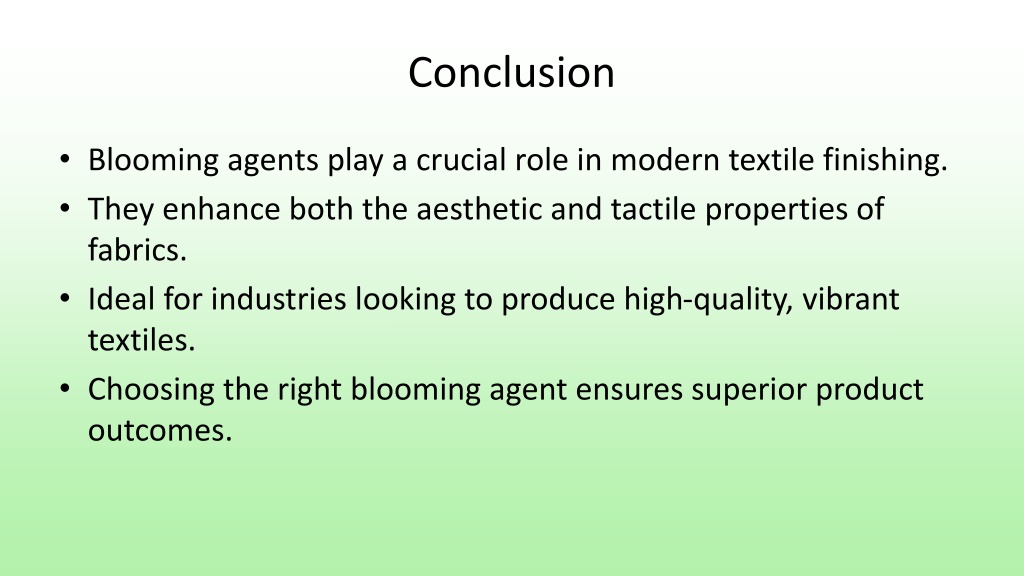 Conclusion

• Blooming agents play a crucial role in modern textile finishing.
• They enhance both the aesthetic and tactile properties of fabrics.
• Ideal for industries looking to produce high-quality, vibrant textiles.
• Choosing the right blooming agent ensures superior product outcomes.